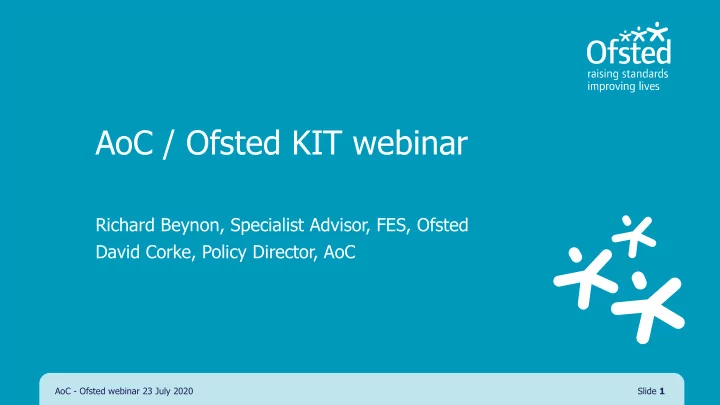 Ofsted
raising standards
improving lives

AoC / Ofsted KIT webinar

Richard Beynon, Specialist Advisor, FES, Ofsted
David Corke, Policy Director, AoC

AoC - Ofsted webinar 23 July 2020

Slide 1